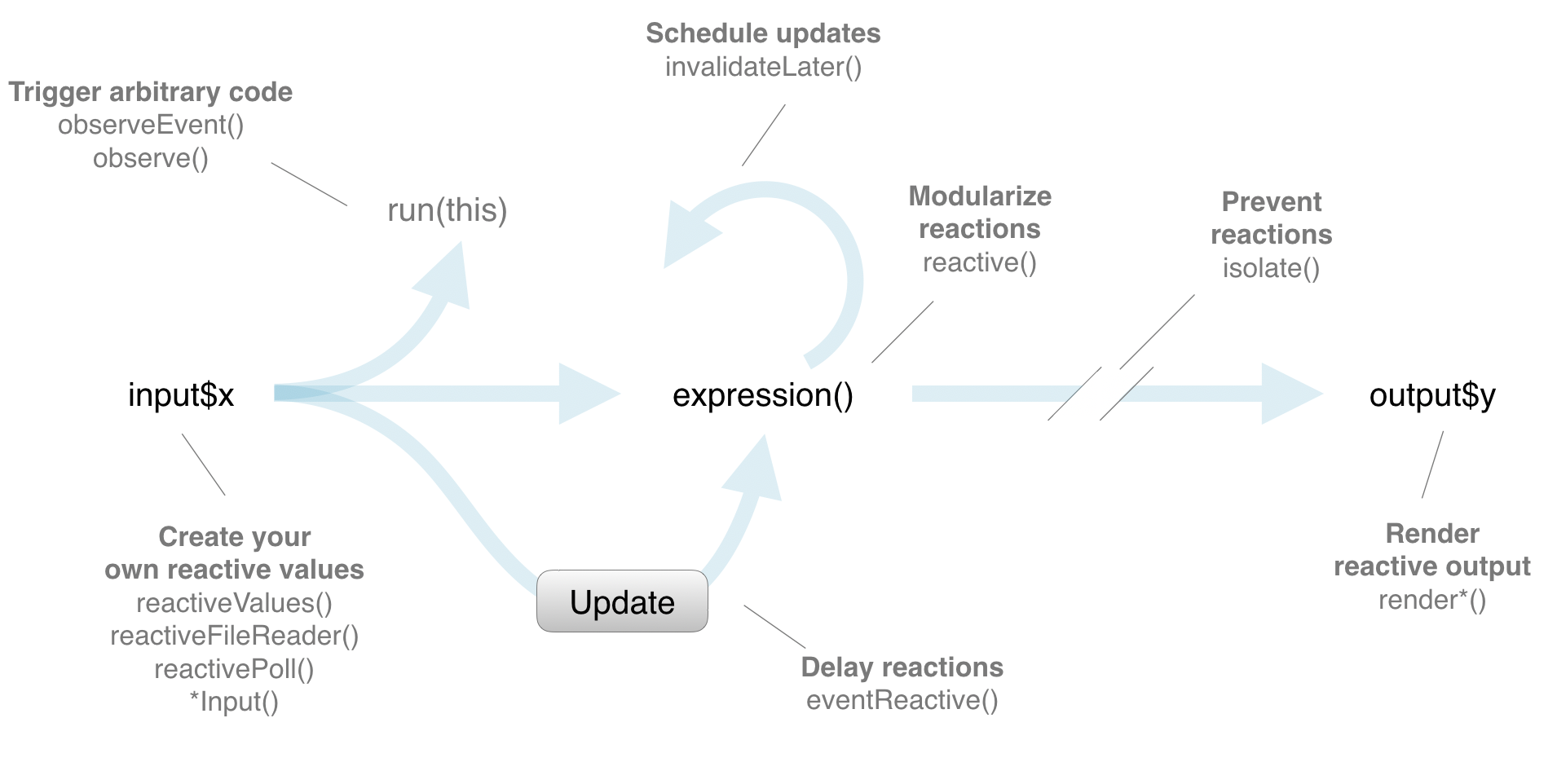 Schedule updates
invalidateLater()

Trigger arbitrary code
observeEvent()
observe()

run(this)

Modularize reactions
reactive()

Prevent reactions
isolate()

input$x

expression()

output$y

Create your own reactive values
reactiveValues()
reactiveFileReader()
reactivePoll()
*Input()

Update

Delay reactions
eventReactive()

Render reactive output
render*()